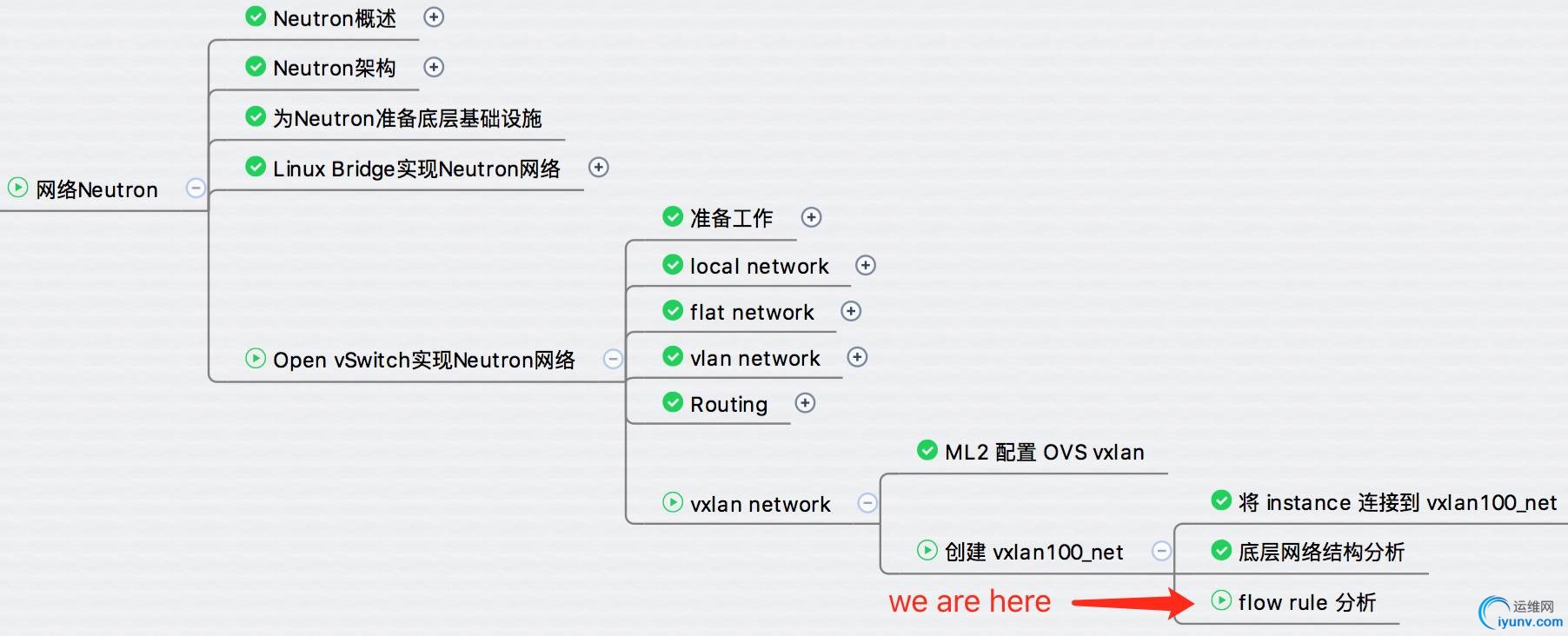 网络Neutron

Neutron概述

Neutron架构

为Neutron准备底层基础设施

Linux Bridge实现Neutron网络

Open vSwitch实现Neutron网络

准备工作

local network

flat network

vlan network

Routing

vxlan network

ML2 配置 OVS vxlan

创建 vxlan100_net

将 instance 连接到 vxlan100_net

底层网络结构分析

flow rule 分析

we are here

运维网
iyunv.com